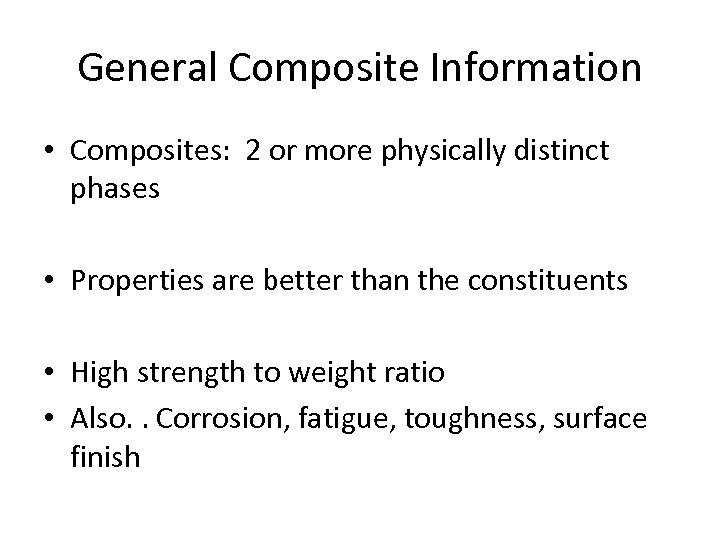 General Composite Information

• Composites: 2 or more physically distinct phases

• Properties are better than the constituents

• High strength to weight ratio
• Also. . Corrosion, fatigue, toughness, surface finish